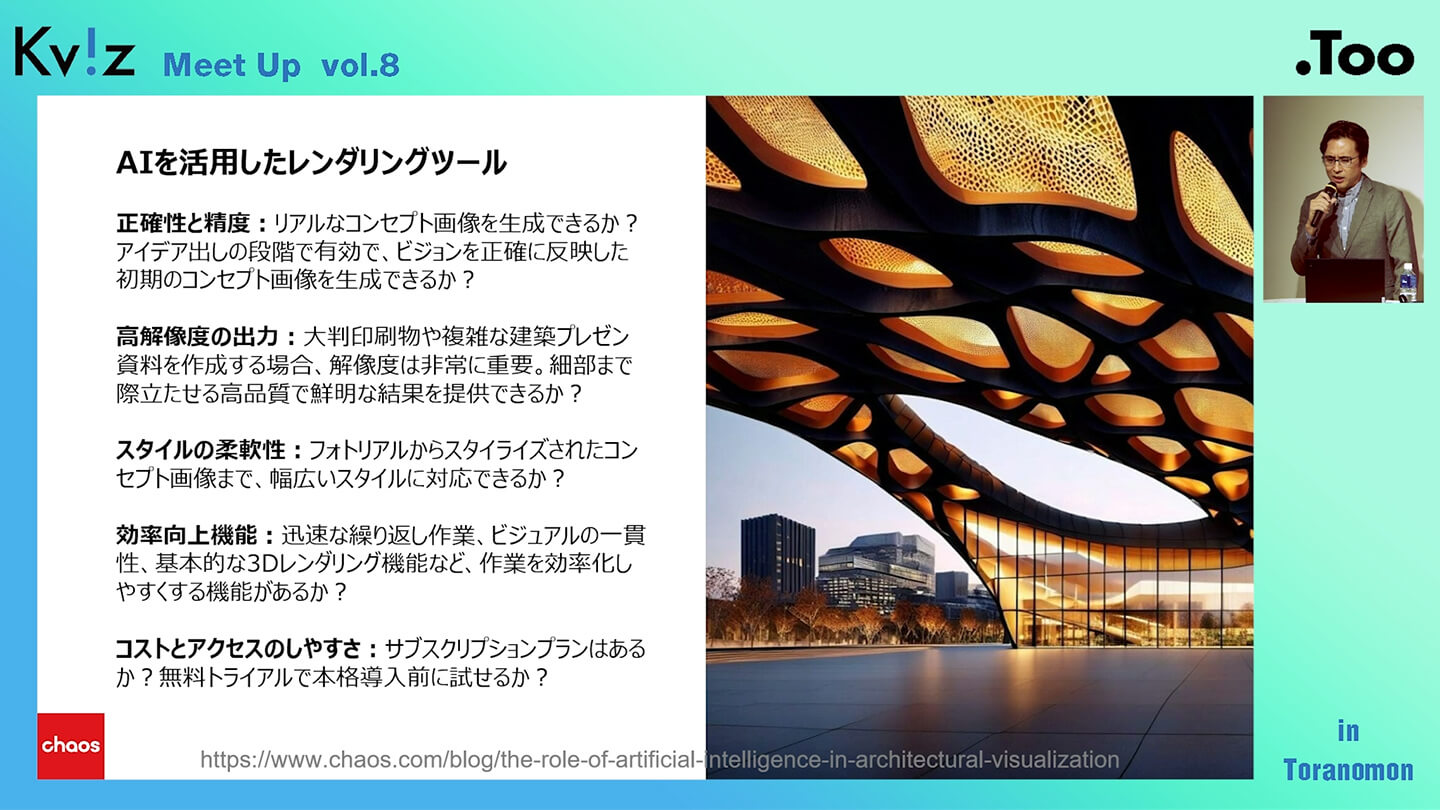 Kv!z Meet Up vol.8

.Too

AIを活用したレンダリングツール

正確性と精度：リアルなコンセプト画像を生成できるか？アイデア出しの段階で有効で、ビジョンを正確に反映した初期のコンセプト画像を生成できるか？

高解像度の出力：大判印刷物や複雑な建築プレゼン資料を作成する場合、解像度は非常に重要。細部まで際立たせる高品質で鮮明な結果を提供できるか？

スタイルの柔軟性：フォトリアルからスタイライズされたコンセプト画像まで、幅広いスタイルに対応できるか？

効率向上機能：迅速な繰り返し作業、ビジュアルの一貫性、基本的な3Dレンダリング機能など、作業を効率化しやすくする機能があるか？

コストとアクセスのしやすさ：サブスクリプションプランはあるか？無料トライアルで本格導入前に試せるか？

chaos

https://www.chaos.com/blog/the-role-of-artificial-intelligence-in-architectural-visualization

in Toranomon